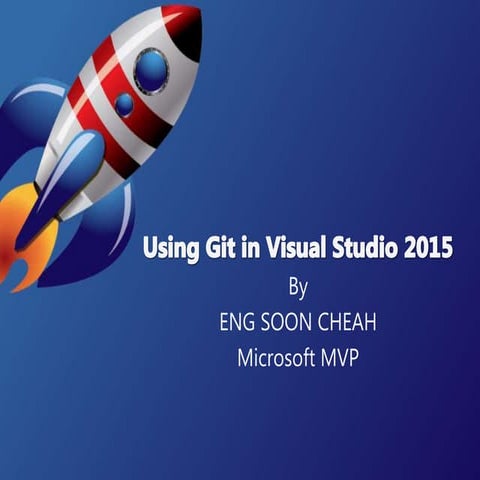 Using Git in Visual Studio 2015

By

ENG SOON CHEAH

Microsoft MVP